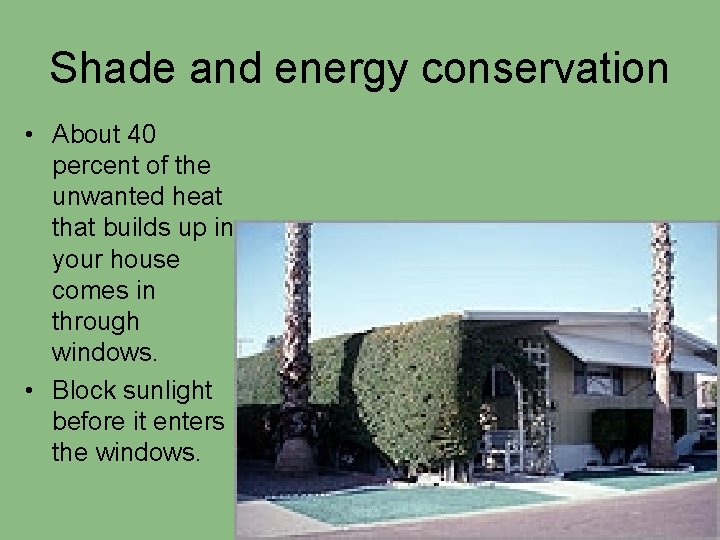 Shade and energy conservation

• About 40 percent of the unwanted heat that builds up in your house comes in through windows.

• Block sunlight before it enters the windows.